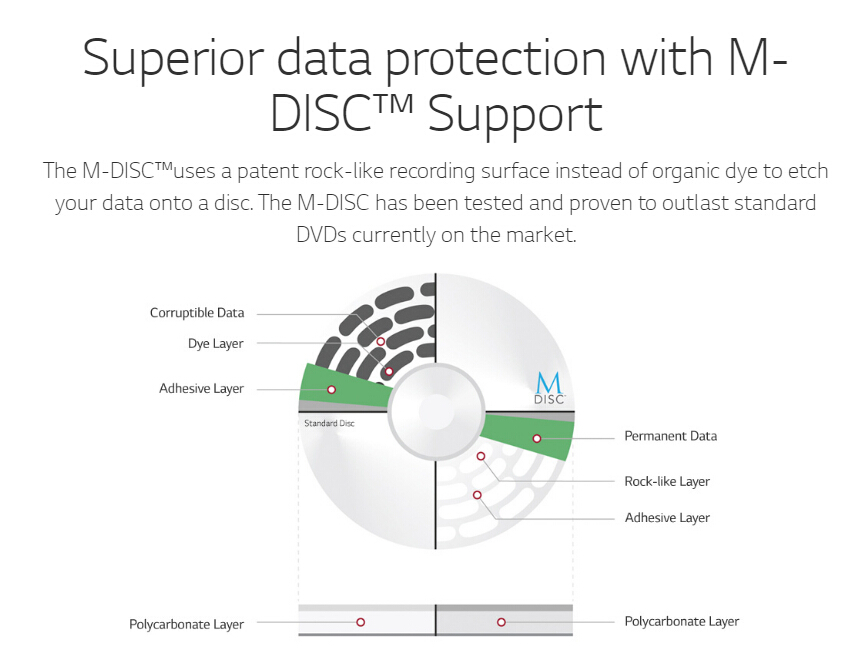 Superior data protection with M-DISC™ Support

The M-DISC™uses a patent rock-like recording surface instead of organic dye to etch your data onto a disc. The M-DISC has been tested and proven to outlast standard DVDs currently on the market.

Corruptible Data

Dye Layer

Adhesive Layer

Standard Disc

M DISC

Permanent Data

Rock-like Layer

Adhesive Layer

Polycarbonate Layer

Polycarbonate Layer